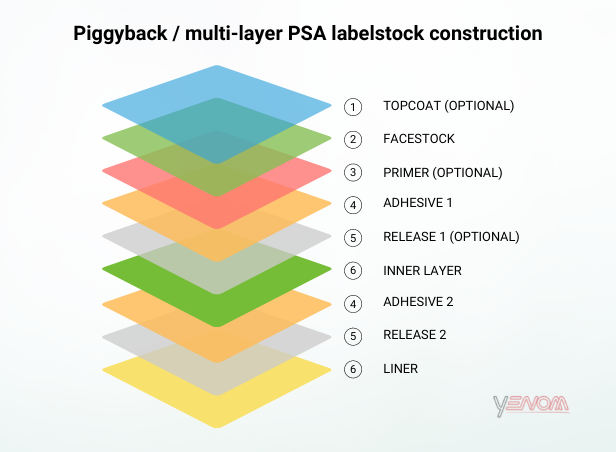 Piggyback / multi-layer PSA labelstock construction

1 TOPCOAT (OPTIONAL)
2 FACESTOCK
3 PRIMER (OPTIONAL)
4 ADHESIVE 1
5 RELEASE 1 (OPTIONAL)
6 INNER LAYER
4 ADHESIVE 2
5 RELEASE 2
6 LINER

YENOM